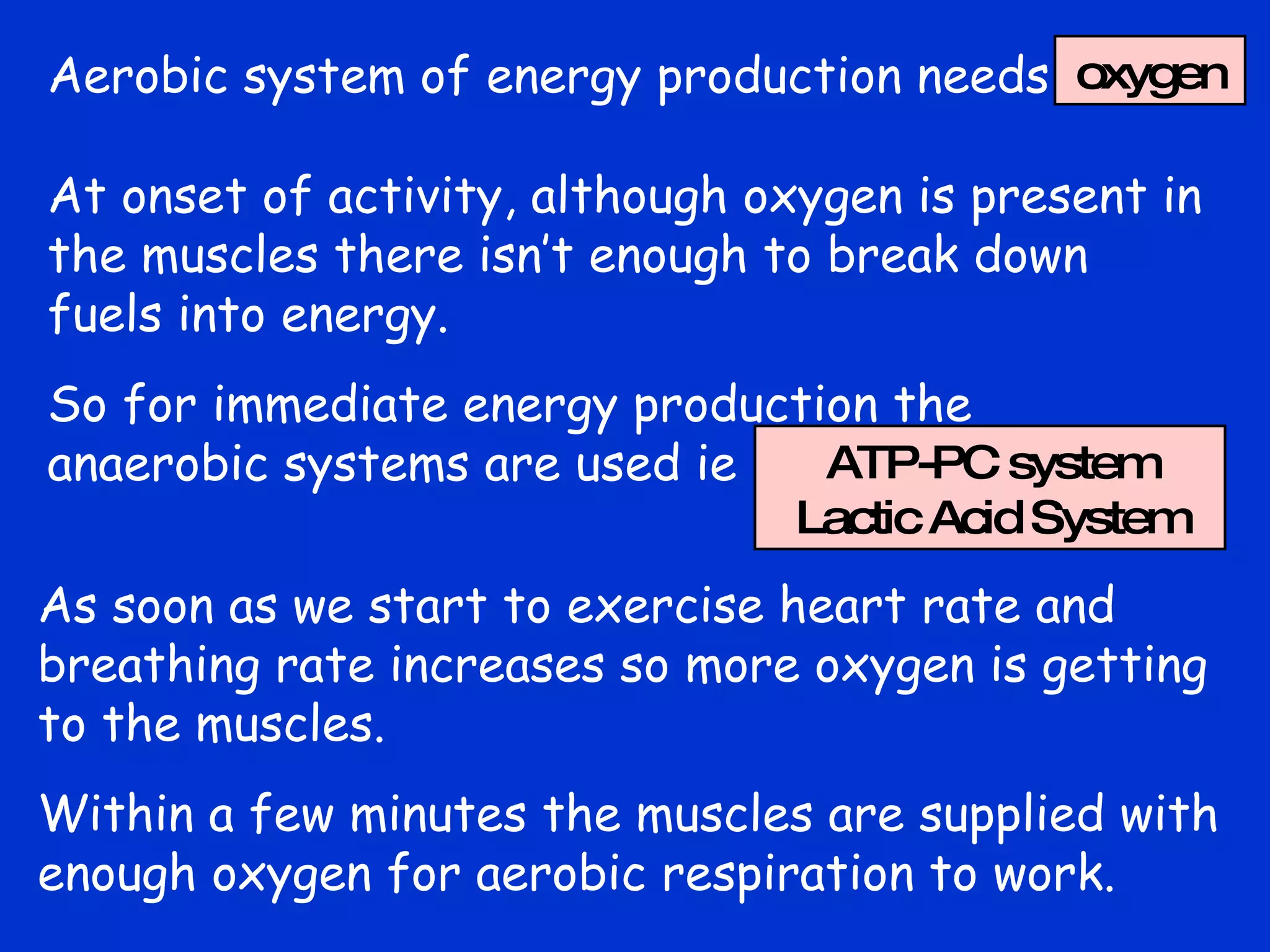 Aerobic system of energy production needs oxygen

At onset of activity, although oxygen is present in the muscles there isn't enough to break down fuels into energy.

So for immediate energy production the anaerobic systems are used ie ATP-PC system Lactic Acid System

As soon as we start to exercise heart rate and breathing rate increases so more oxygen is getting to the muscles.

Within a few minutes the muscles are supplied with enough oxygen for aerobic respiration to work.